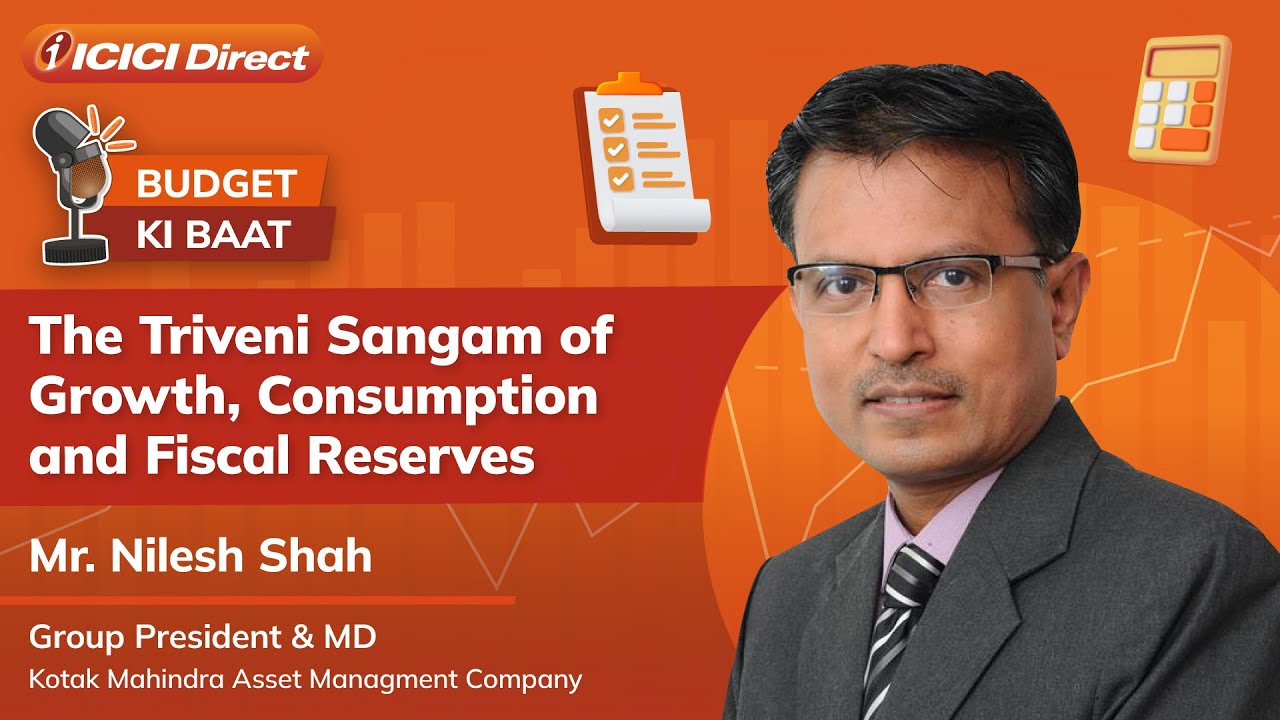 ICICI Direct

BUDGET
KI BAAT

The Triveni Sangam of Growth, Consumption and Fiscal Reserves

Mr. Nilesh Shah

Group President & MD
Kotak Mahindra Asset Managment Company